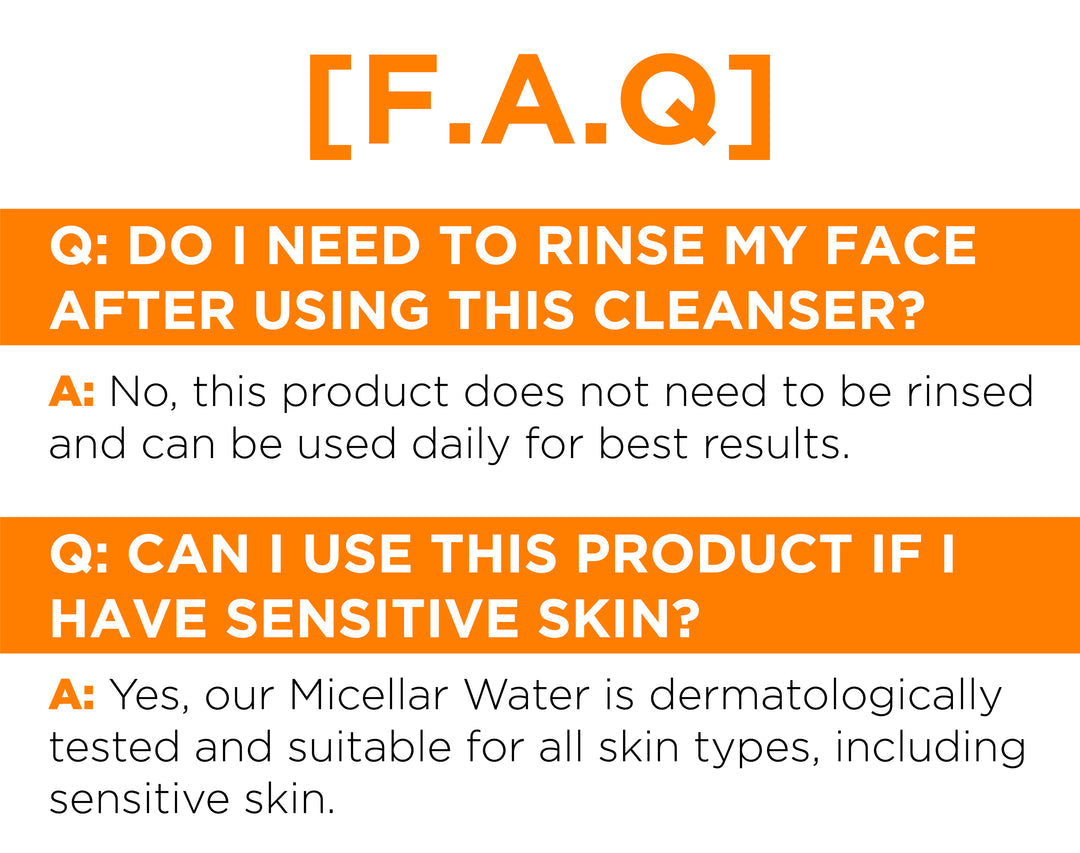 [F.A.Q]

Q: DO I NEED TO RINSE MY FACE AFTER USING THIS CLEANSER?

A: No, this product does not need to be rinsed and can be used daily for best results.

Q: CAN I USE THIS PRODUCT IF I HAVE SENSITIVE SKIN?

A: Yes, our Micellar Water is dermatologically tested and suitable for all skin types, including sensitive skin.